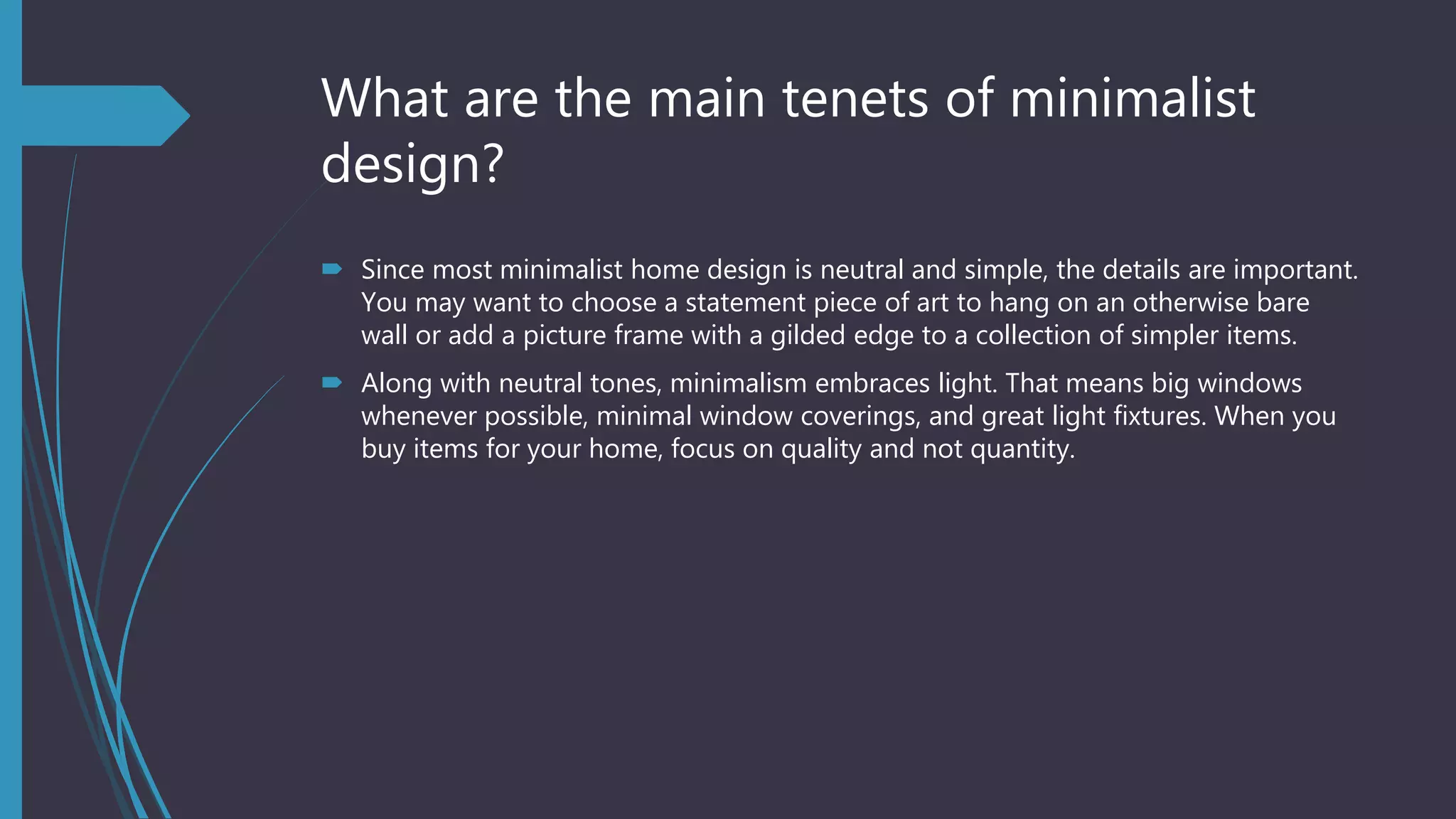 What are the main tenets of minimalist design?

Since most minimalist home design is neutral and simple, the details are important. You may want to choose a statement piece of art to hang on an otherwise bare wall or add a picture frame with a gilded edge to a collection of simpler items.

Along with neutral tones, minimalism embraces light. That means big windows whenever possible, minimal window coverings, and great light fixtures. When you buy items for your home, focus on quality and not quantity.